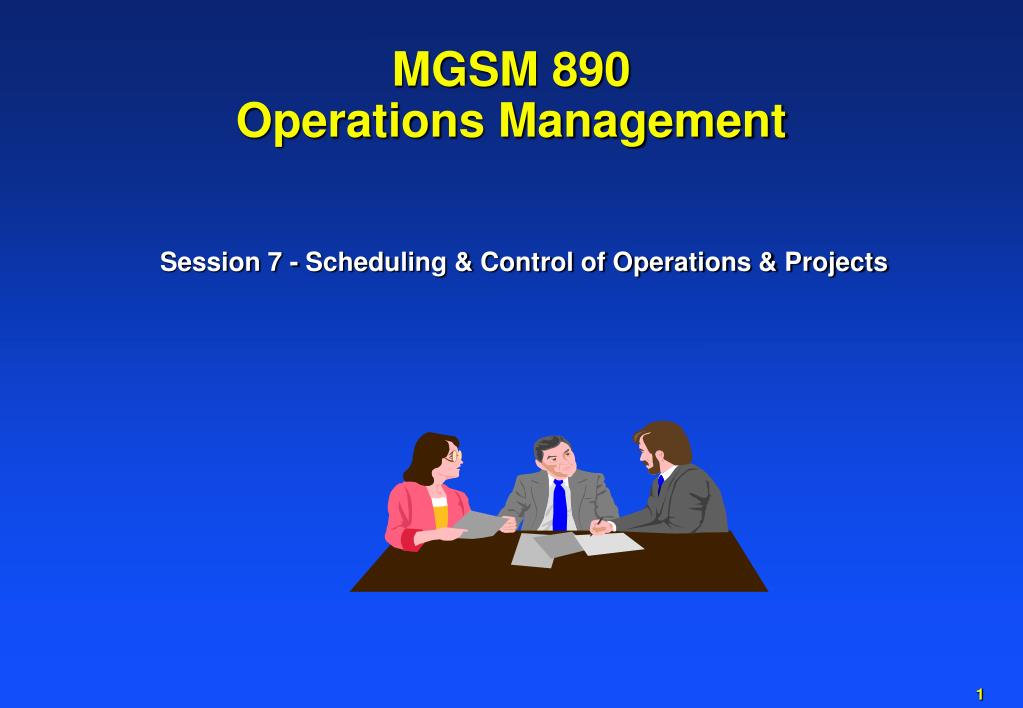 MGSM 890
Operations Management

Session 7 - Scheduling & Control of Operations & Projects

1